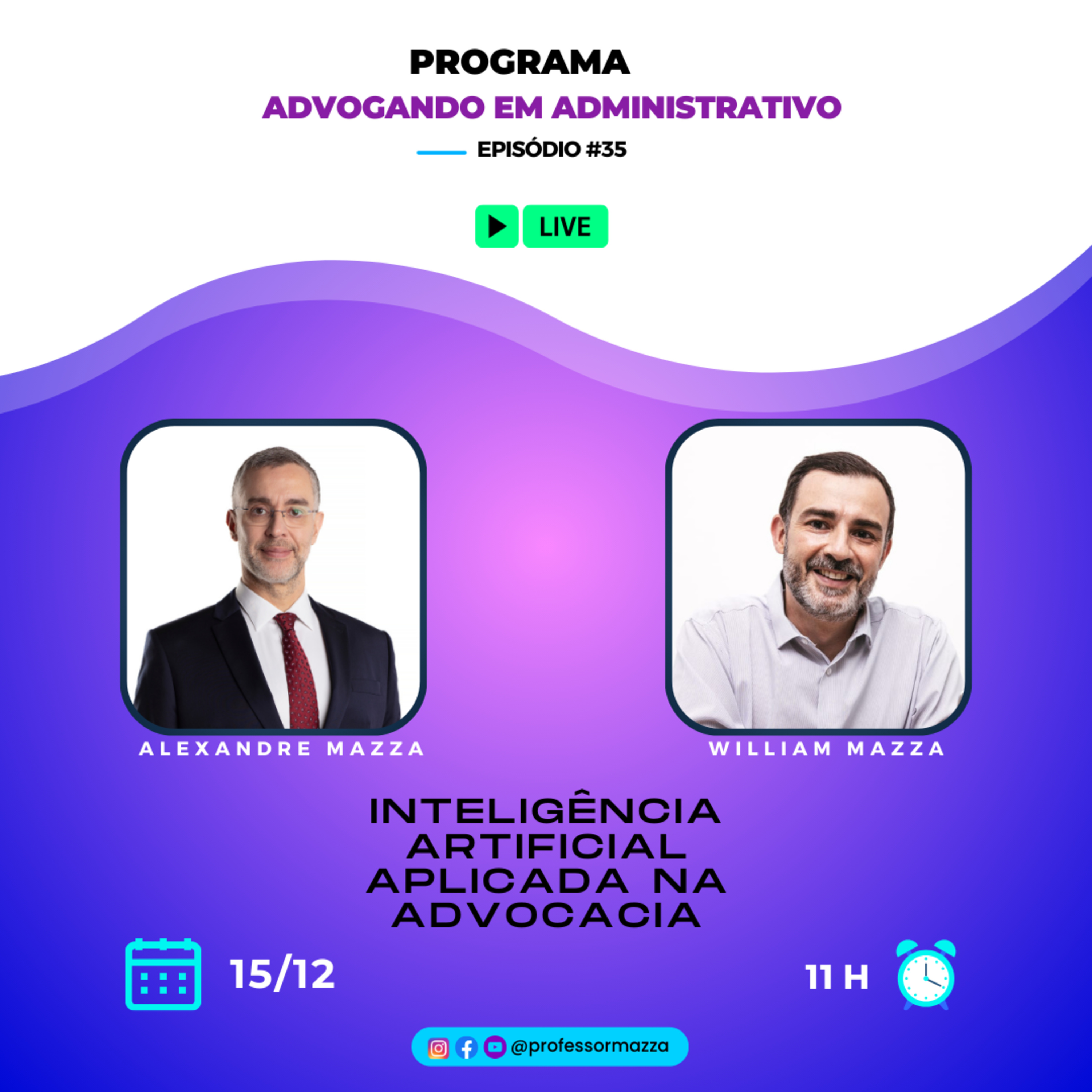 PROGRAMA
ADVOGANDO EM ADMINISTRATIVO
EPISÓDIO #35

LIVE

ALEXANDRE MAZZA
WILLIAM MAZZA

INTELIGÊNCIA ARTIFICIAL APLICADA NA ADVOCACIA

15/12
11 H

@professormazza